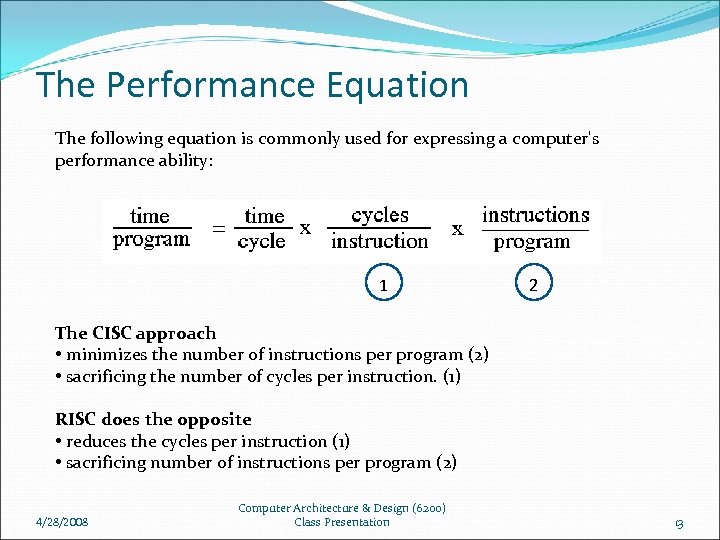 The Performance Equation

The following equation is commonly used for expressing a computer's performance ability:

$\frac{\text{time}}{\text{program}} = \frac{\text{time}}{\text{cycle}} \times \frac{\text{cycles}}{\text{instruction}} \times \frac{\text{instructions}}{\text{program}}$

1

2

The CISC approach
• minimizes the number of instructions per program (2)
• sacrificing the number of cycles per instruction. (1)

RISC does the opposite
• reduces the cycles per instruction (1)
• sacrificing number of instructions per program (2)

4/28/2008

Computer Architecture & Design (6200)
Class Presentation

13